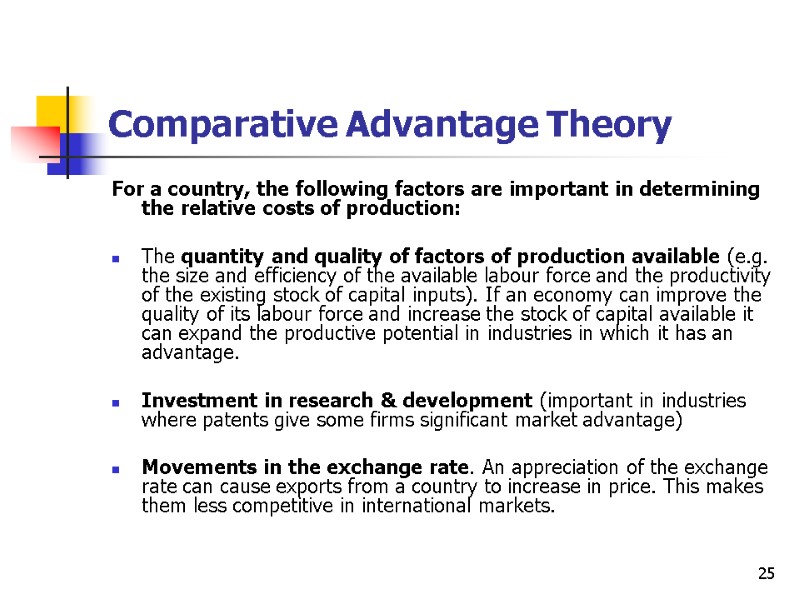 Comparative Advantage Theory

For a country, the following factors are important in determining the relative costs of production:

The quantity and quality of factors of production available (e.g. the size and efficiency of the available labour force and the productivity of the existing stock of capital inputs). If an economy can improve the quality of its labour force and increase the stock of capital available it can expand the productive potential in industries in which it has an advantage.

Investment in research & development (important in industries where patents give some firms significant market advantage)

Movements in the exchange rate. An appreciation of the exchange rate can cause exports from a country to increase in price. This makes them less competitive in international markets.

25